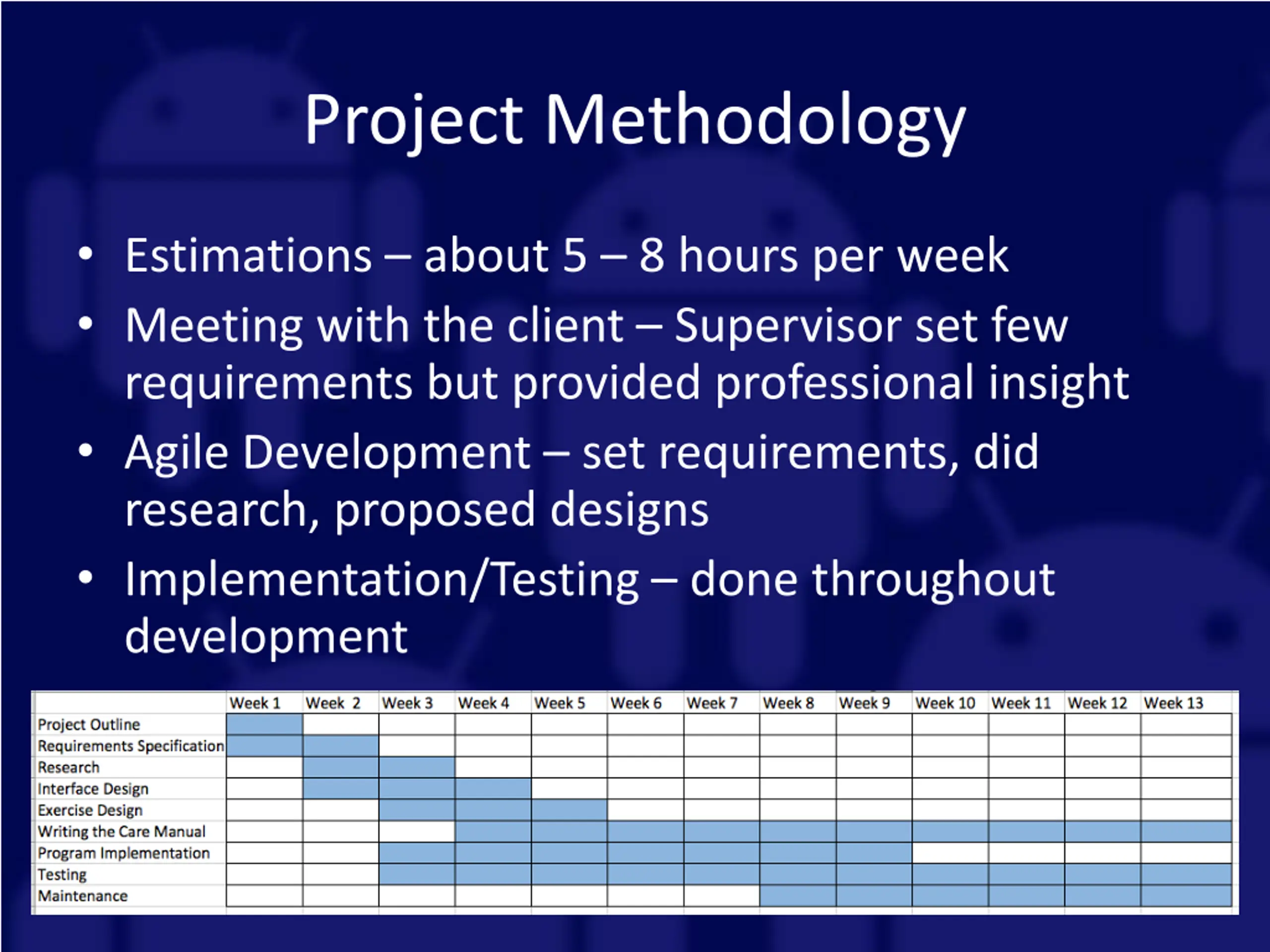 Project Methodology

• Estimations – about 5 – 8 hours per week
• Meeting with the client – Supervisor set few requirements but provided professional insight
• Agile Development – set requirements, did research, proposed designs
• Implementation/Testing – done throughout development

| | Week 1 | Week 2 | Week 3 | Week 4 | Week 5 | Week 6 | Week 7 | Week 8 | Week 9 | Week 10 | Week 11 | Week 12 | Week 13 |
|---|---|---|---|---|---|---|---|---|---|---|---|---|---|
| Project Outline | | | | | | | | | | | | | |
| Requirements Specification | | | | | | | | | | | | | |
| Research | | | | | | | | | | | | | |
| Interface Design | | | | | | | | | | | | | |
| Exercise Design | | | | | | | | | | | | | |
| Writing the Care Manual | | | | | | | | | | | | | |
| Program Implementation | | | | | | | | | | | | | |
| Testing | | | | | | | | | | | | | |
| Maintenance | | | | | | | | | | | | | |